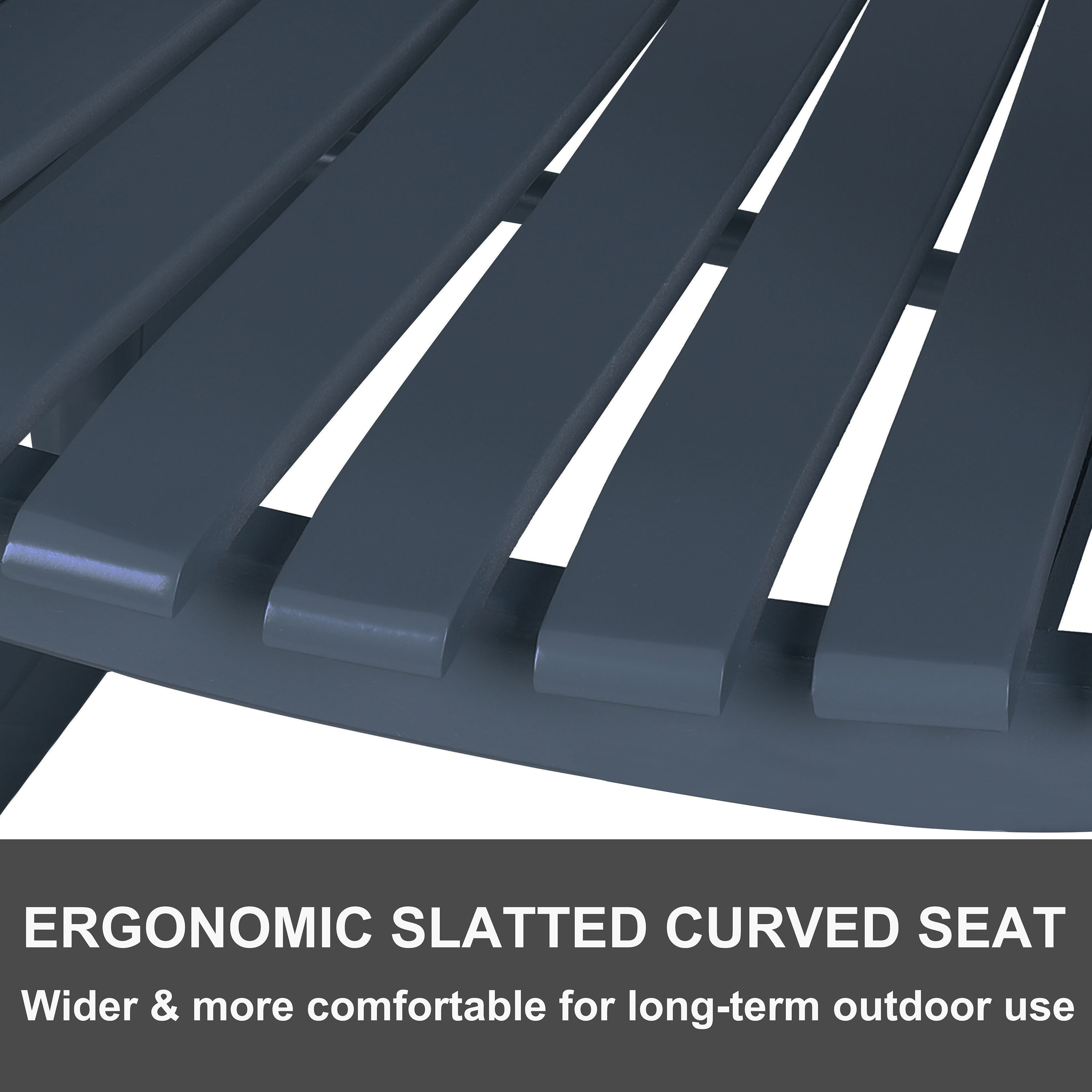 ERGONOMIC SLATTED CURVED SEAT

Wider & more comfortable for long-term outdoor use